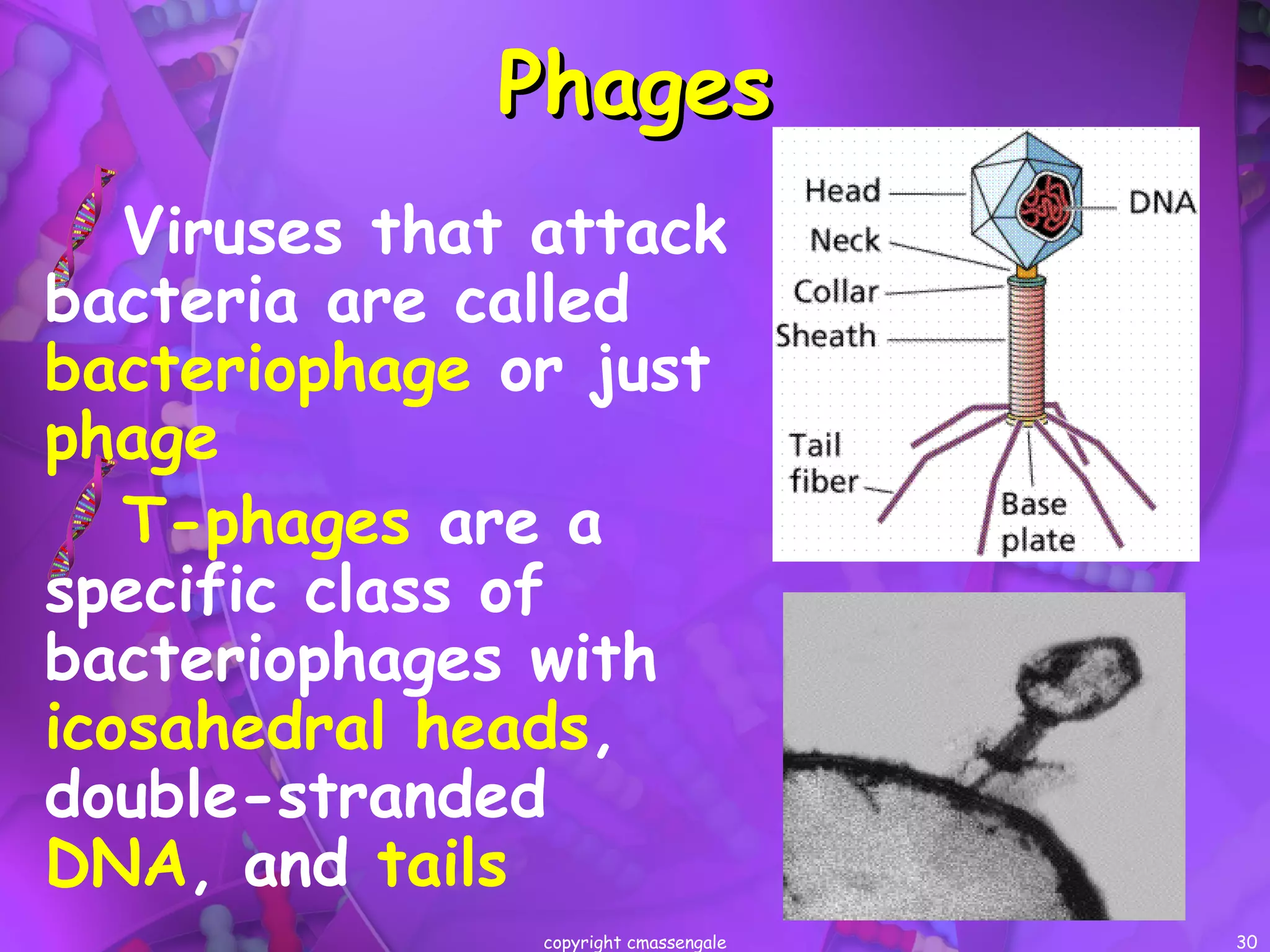 Phages

Viruses that attack bacteria are called bacteriophage or just phage

T-phages are a specific class of bacteriophages with icosahedral heads, double-stranded DNA, and tails

Head
Neck
Collar
Sheath
Tail fiber
DNA
Base plate

copyright cmassengale

30